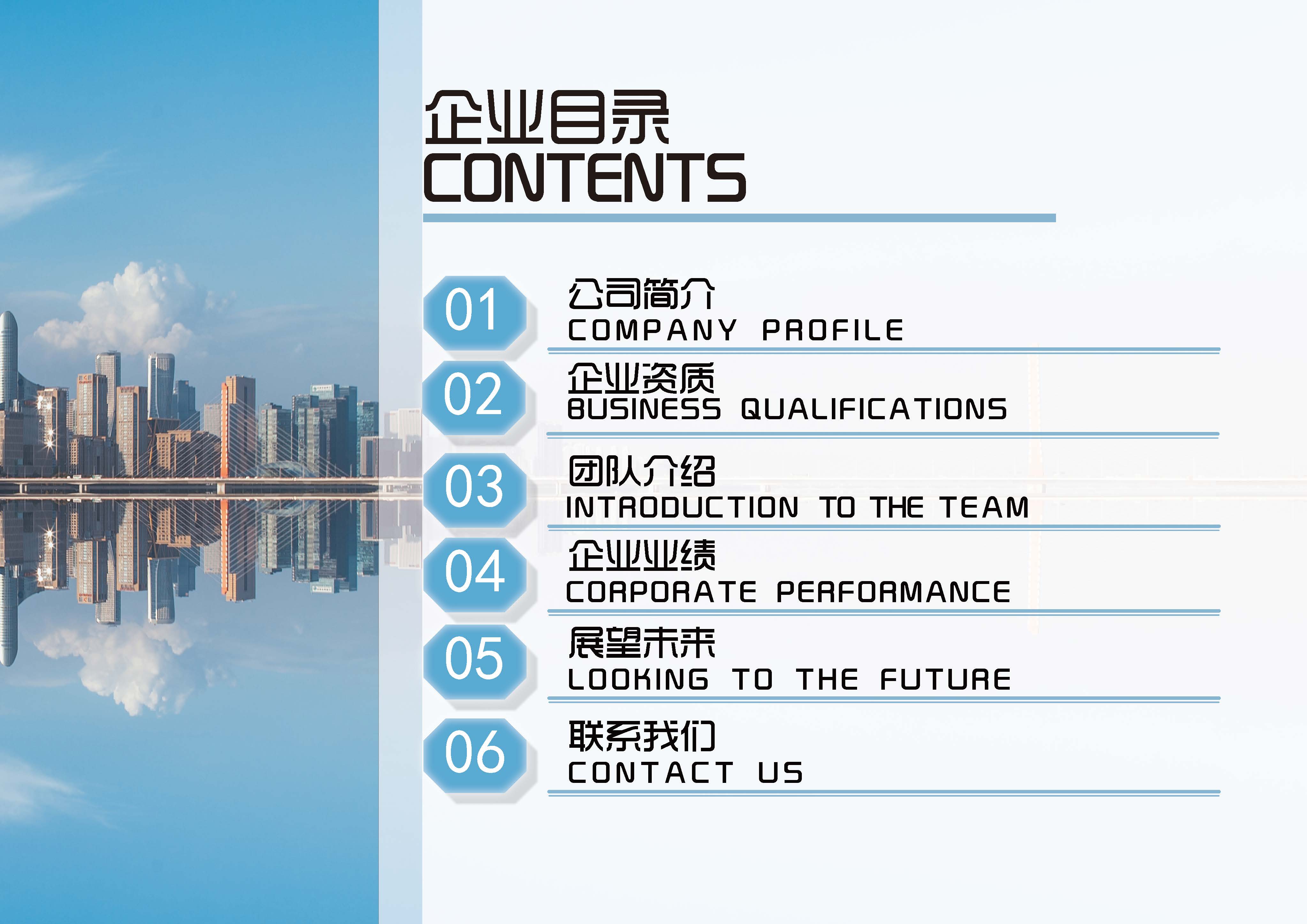 企业目录
CONTENTS

01
公司简介
COMPANY PROFILE

02
企业资质
BUSINESS QUALIFICATIONS

03
团队介绍
INTRODUCTION TO THE TEAM

04
企业业绩
CORPORATE PERFORMANCE

05
展望未来
LOOKING TO THE FUTURE

06
联系我们
CONTACT US